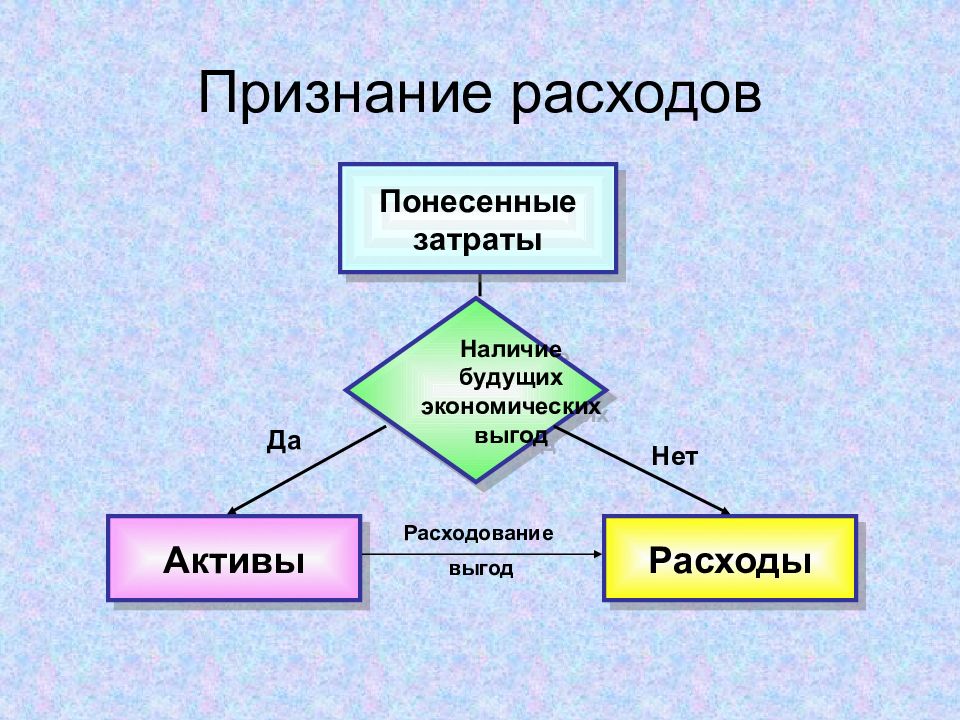 Признание расходов

Понесенные затраты

Наличие будущих экономических выгод

Да

Нет

Активы

Расходование выгод

Расходы